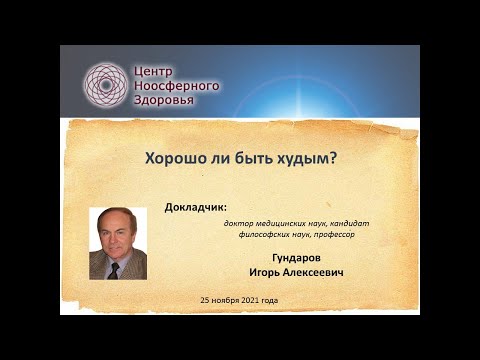 Центр
Ноосферного
Здоровья

Хорошо ли быть худым?

Докладчик:

доктор медицинских наук, кандидат философских наук, профессор

Гундаров
Игорь Алексеевич

25 ноября 2021 года